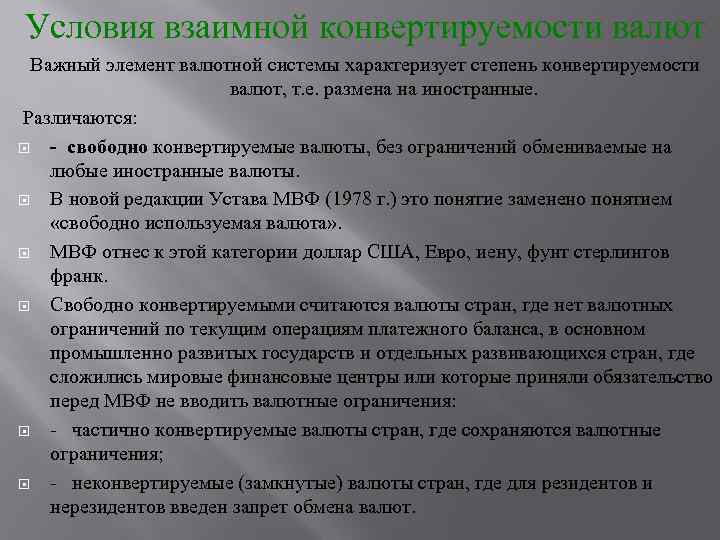 Условия взаимной конвертируемости валют

Важный элемент валютной системы характеризует степень конвертируемости валют, т.е. размена на иностранные.

Различаются:

- свободно конвертируемые валюты, без ограничений обмениваемые на любые иностранные валюты.

В новой редакции Устава МВФ (1978 г.) это понятие заменено понятием «свободно используемая валюта».

МВФ отнес к этой категории доллар США, Евро, иену, фунт стерлингов франк.

Свободно конвертируемыми считаются валюты стран, где нет валютных ограничений по текущим операциям платежного баланса, в основном промышленно развитых государств и отдельных развивающихся стран, где сложились мировые финансовые центры или которые приняли обязательство перед МВФ не вводить валютные ограничения:

- частично конвертируемые валюты стран, где сохраняются валютные ограничения;

- неконвертируемые (замкнутые) валюты стран, где для резидентов и нерезидентов введен запрет обмена валют.